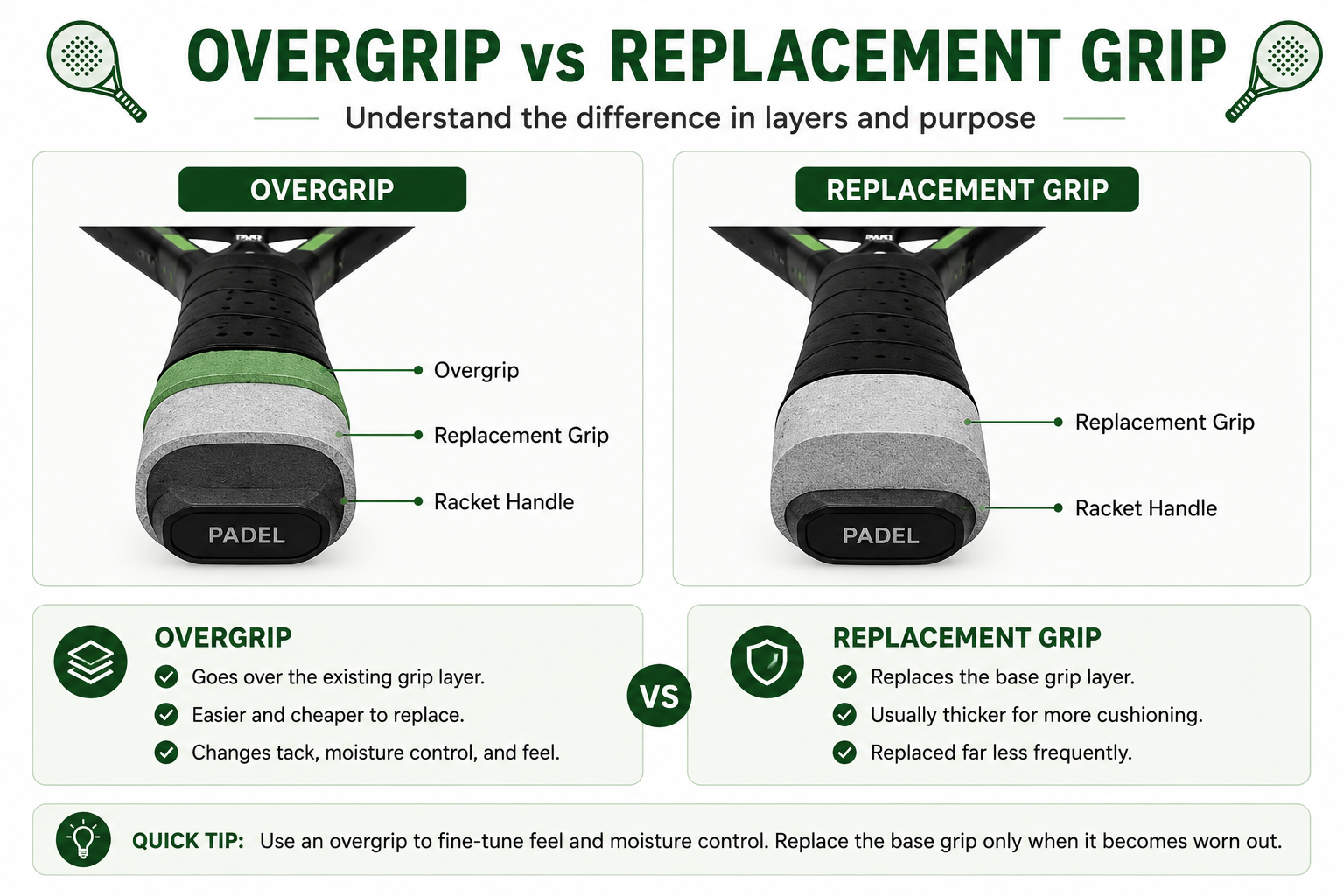 OVERGRIP vs REPLACEMENT GRIP

Understand the difference in layers and purpose

OVERGRIP

Overgrip
Replacement Grip
Racket Handle
PADEL

REPLACEMENT GRIP

Replacement Grip
Racket Handle
PADEL

OVERGRIP
Goes over the existing grip layer.
Easier and cheaper to replace.
Changes tack, moisture control, and feel.

VS

REPLACEMENT GRIP
Replaces the base grip layer.
Usually thicker for more cushioning.
Replaced far less frequently.

QUICK TIP: Use an overgrip to fine-tune feel and moisture control. Replace the base grip only when it becomes worn out.